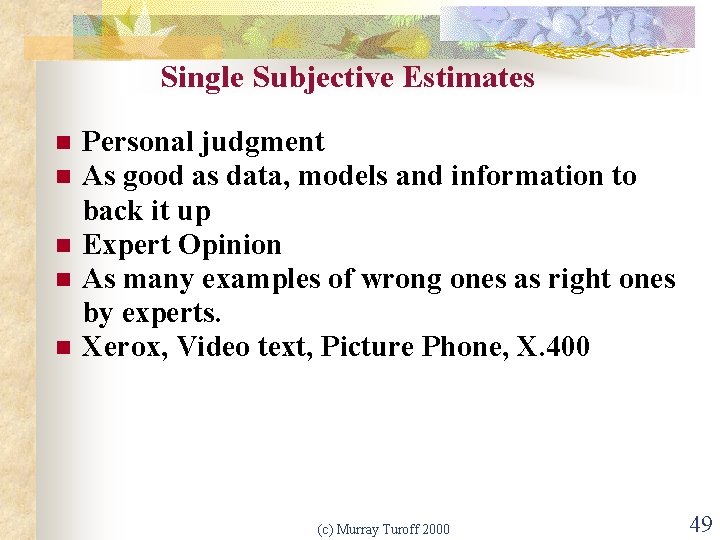 Single Subjective Estimates

- Personal judgment
- As good as data, models and information to back it up
- Expert Opinion
- As many examples of wrong ones as right ones by experts.
- Xerox, Video text, Picture Phone, X.400

(c) Murray Turoff 2000

49